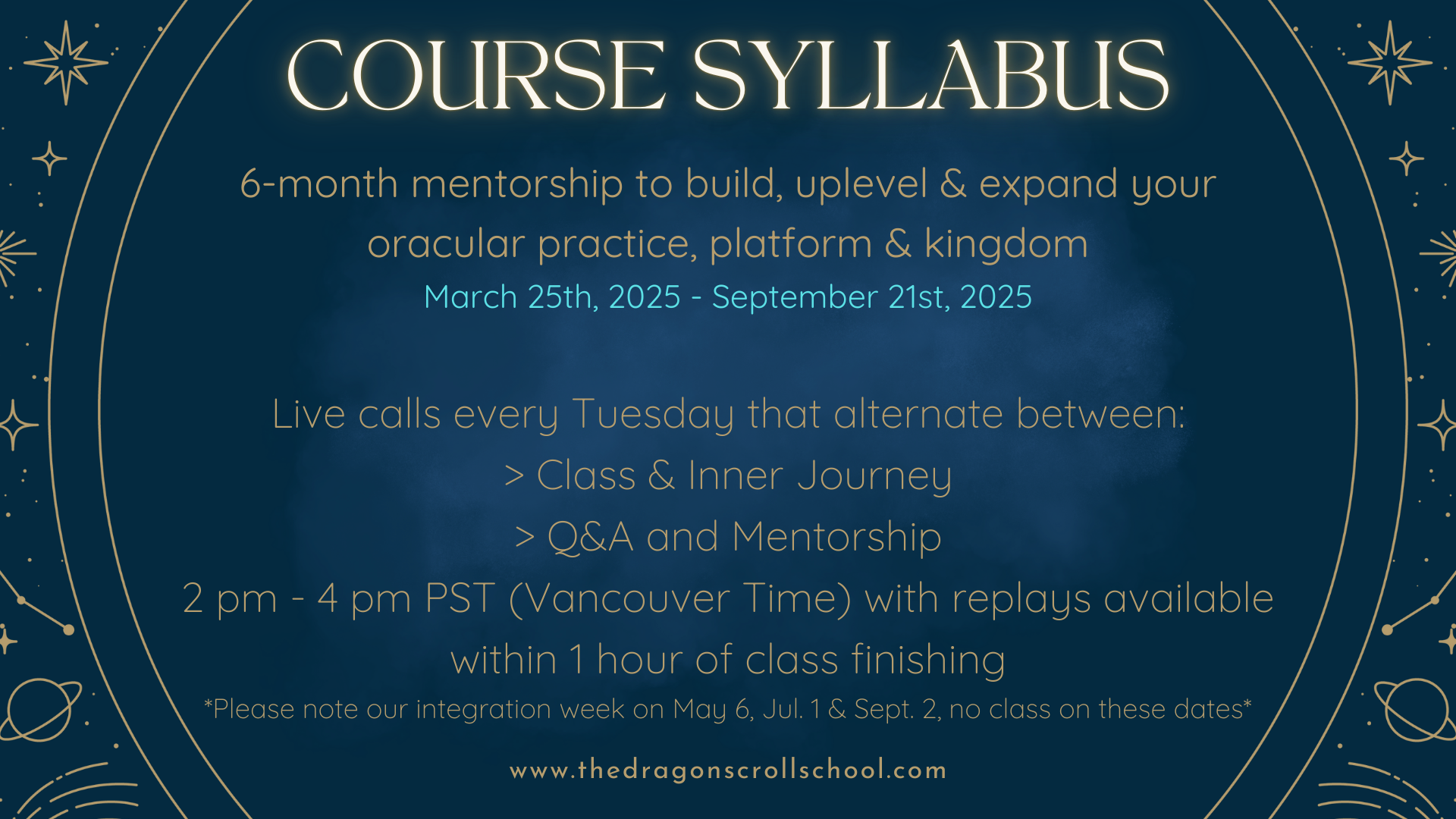 COURSE SYLLABUS

6-month mentorship to build, uplevel & expand your oracular practice, platform & kingdom

March 25th, 2025 - September 21st, 2025

Live calls every Tuesday that alternate between:
> Class & Inner Journey
> Q&A and Mentorship
2 pm - 4 pm PST (Vancouver Time) with replays available within 1 hour of class finishing
*Please note our integration week on May 6, Jul. 1 & Sept. 2, no class on these dates*

www.thedragonscrollschool.com